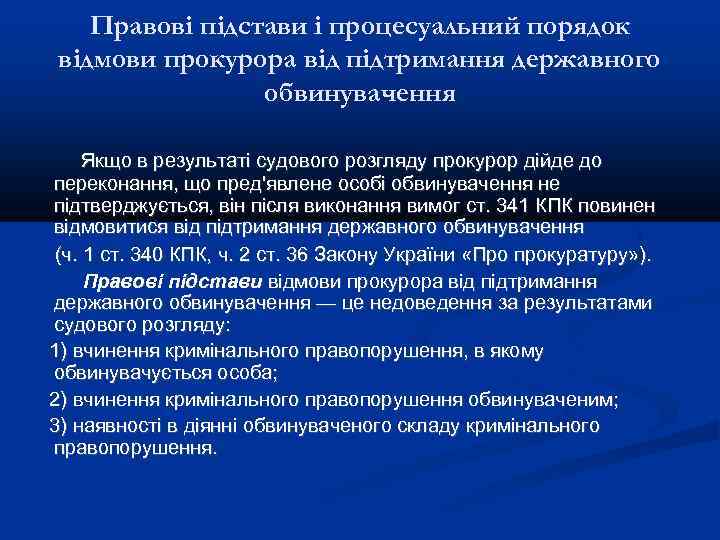 Правові підстави і процесуальний порядок відмови прокурора від підтримання державного обвинувачення

Якщо в результаті судового розгляду прокурор дійде до переконання, що пред'явлене особі обвинувачення не підтверджується, він після виконання вимог ст. 341 КПК повинен відмовитися від підтримання державного обвинувачення (ч. 1 ст. 340 КПК, ч. 2 ст. 36 Закону України «Про прокуратуру»).

Правові підстави відмови прокурора від підтримання державного обвинувачення — це недоведення за результатами судового розгляду:

1) вчинення кримінального правопорушення, в якому обвинувачується особа;

2) вчинення кримінального правопорушення обвинуваченим;

3) наявності в діянні обвинуваченого складу кримінального правопорушення.